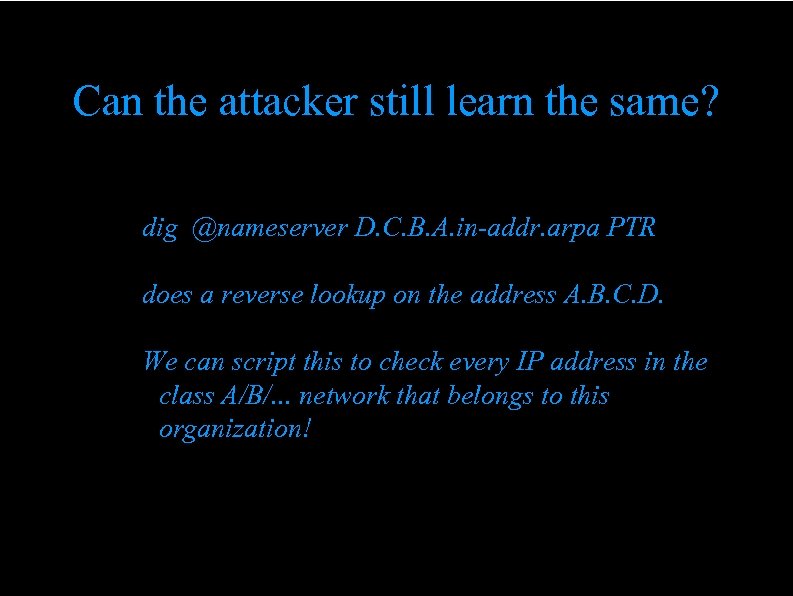 Can the attacker still learn the same?

dig @nameserver D.C.B.A.in-addr.arpa PTR

does a reverse lookup on the address A.B.C.D.

We can script this to check every IP address in the class A/B/... network that belongs to this organization!